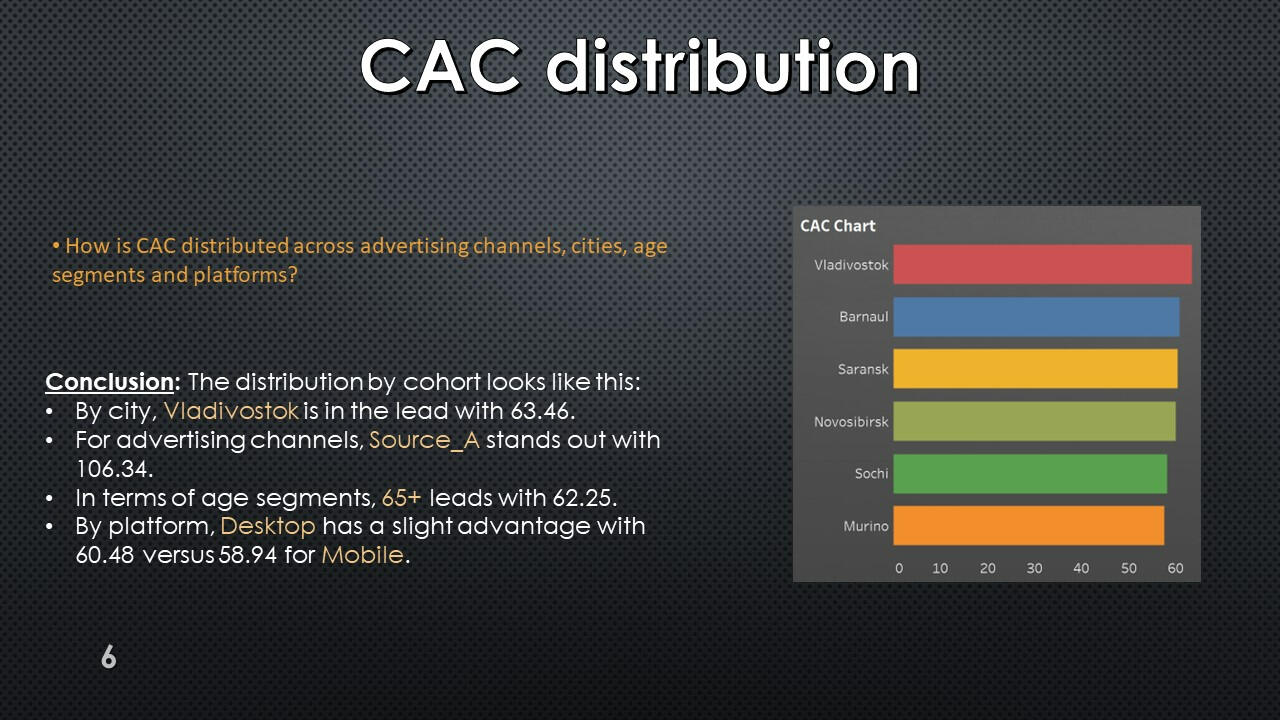 CAC distribution

• How is CAC distributed across advertising channels, cities, age segments and platforms?

Conclusion: The distribution by cohort looks like this:
• By city, Vladivostok is in the lead with 63.46.
• For advertising channels, Source_A stands out with 106.34.
• In terms of age segments, 65+ leads with 62.25.
• By platform, Desktop has a slight advantage with 60.48 versus 58.94 for Mobile.

CAC Chart
Vladivostok
Barnaul
Saransk
Novosibirsk
Sochi
Murino
0 10 20 30 40 50 60

6